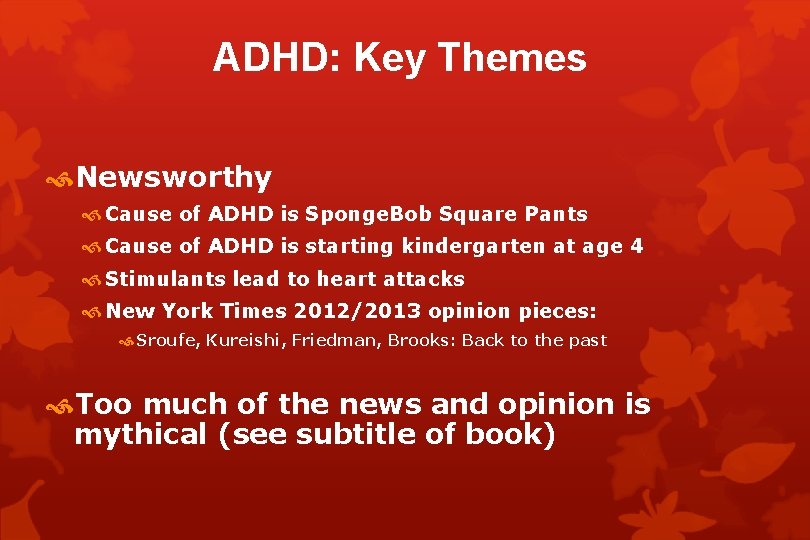 ADHD: Key Themes

Newsworthy

Cause of ADHD is SpongeBob Square Pants

Cause of ADHD is starting kindergarten at age 4

Stimulants lead to heart attacks

New York Times 2012/2013 opinion pieces:

Sroufe, Kureishi, Friedman, Brooks: Back to the past

Too much of the news and opinion is mythical (see subtitle of book)